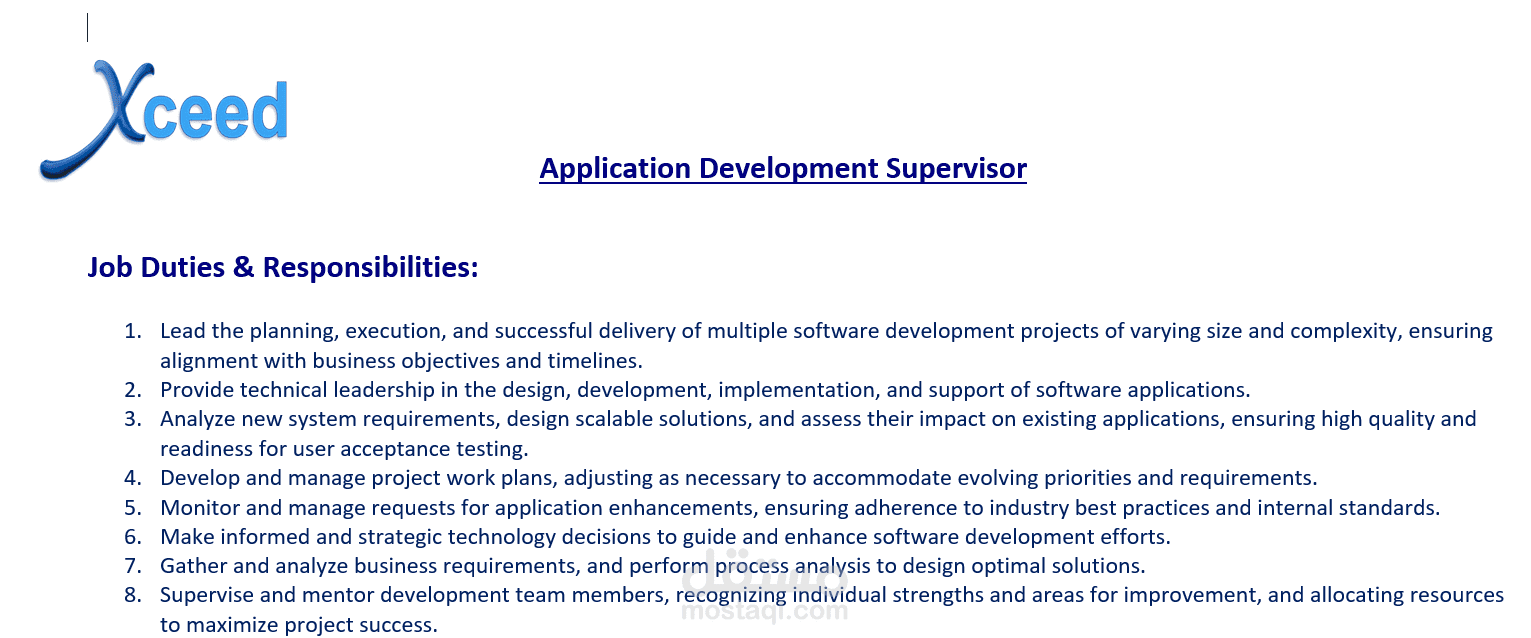 Xceed

Application Development Supervisor

Job Duties & Responsibilities:

1. Lead the planning, execution, and successful delivery of multiple software development projects of varying size and complexity, ensuring alignment with business objectives and timelines.
2. Provide technical leadership in the design, development, implementation, and support of software applications.
3. Analyze new system requirements, design scalable solutions, and assess their impact on existing applications, ensuring high quality and readiness for user acceptance testing.
4. Develop and manage project work plans, adjusting as necessary to accommodate evolving priorities and requirements.
5. Monitor and manage requests for application enhancements, ensuring adherence to industry best practices and internal standards.
6. Make informed and strategic technology decisions to guide and enhance software development efforts.
7. Gather and analyze business requirements, and perform process analysis to design optimal solutions.
8. Supervise and mentor development team members, recognizing individual strengths and areas for improvement, and allocating resources to maximize project success.

مستقل
mostaql.com